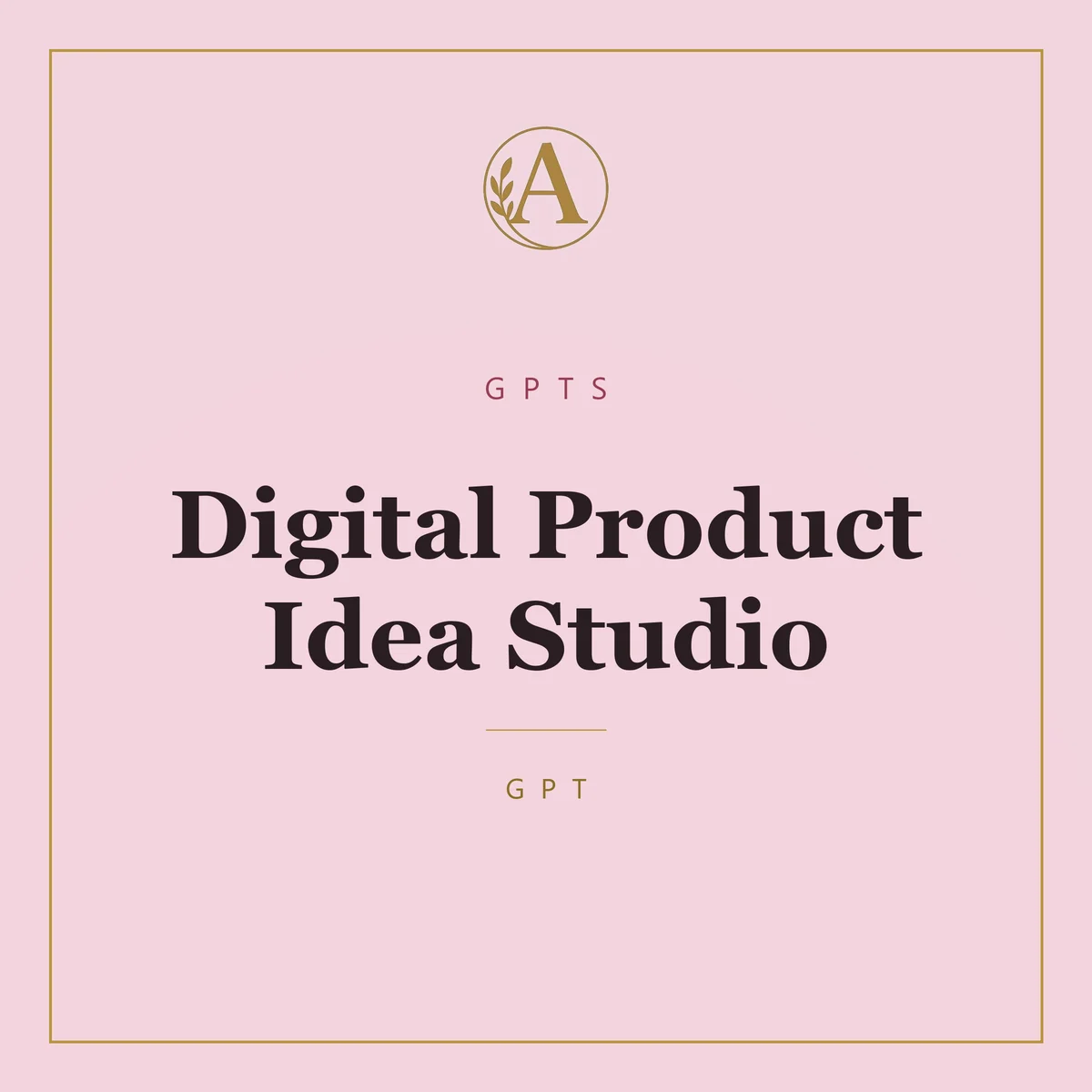 A

GPTS

Digital Product Idea Studio

GPT